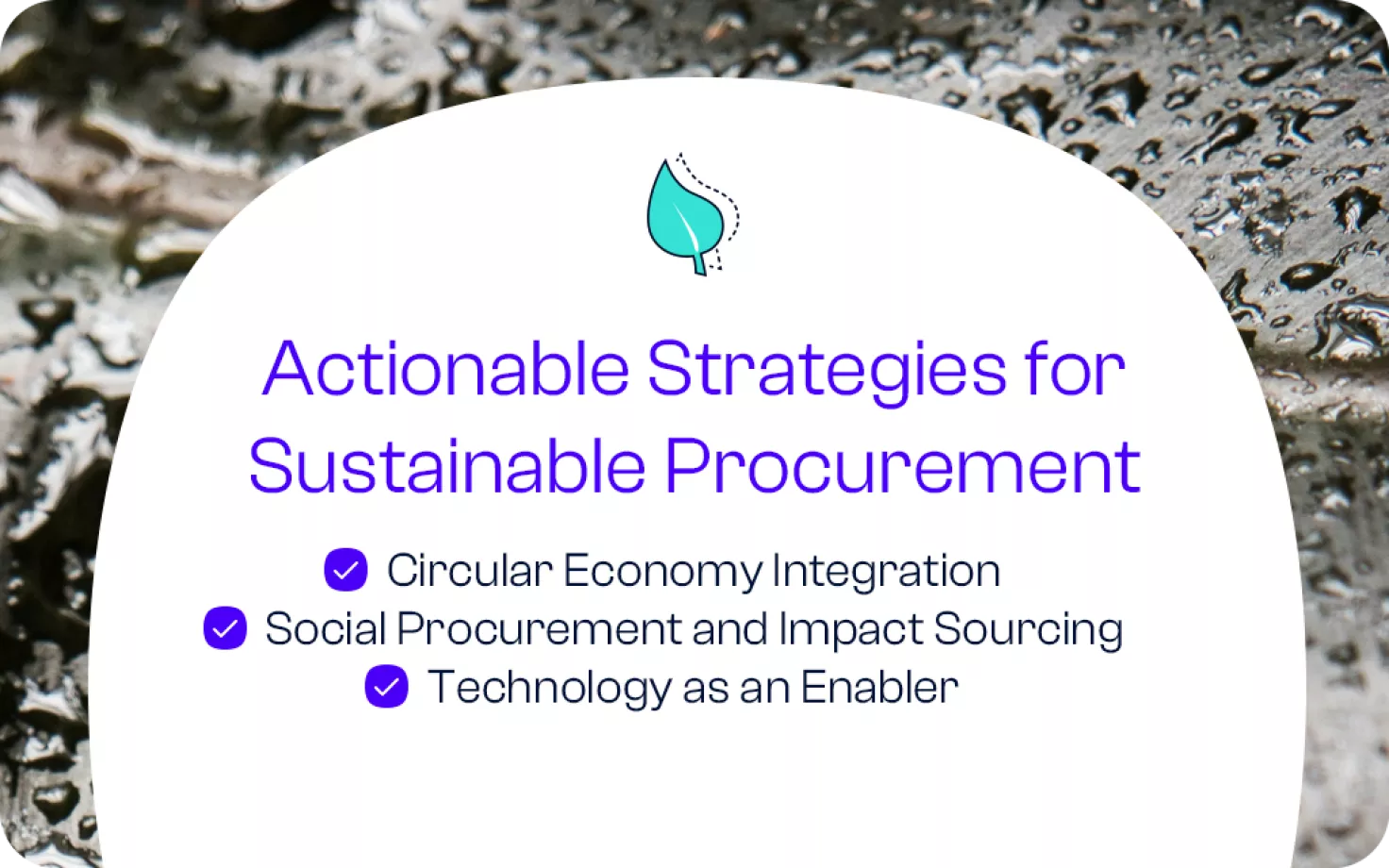 Actionable Strategies for Sustainable Procurement

Circular Economy Integration
Social Procurement and Impact Sourcing
Technology as an Enabler